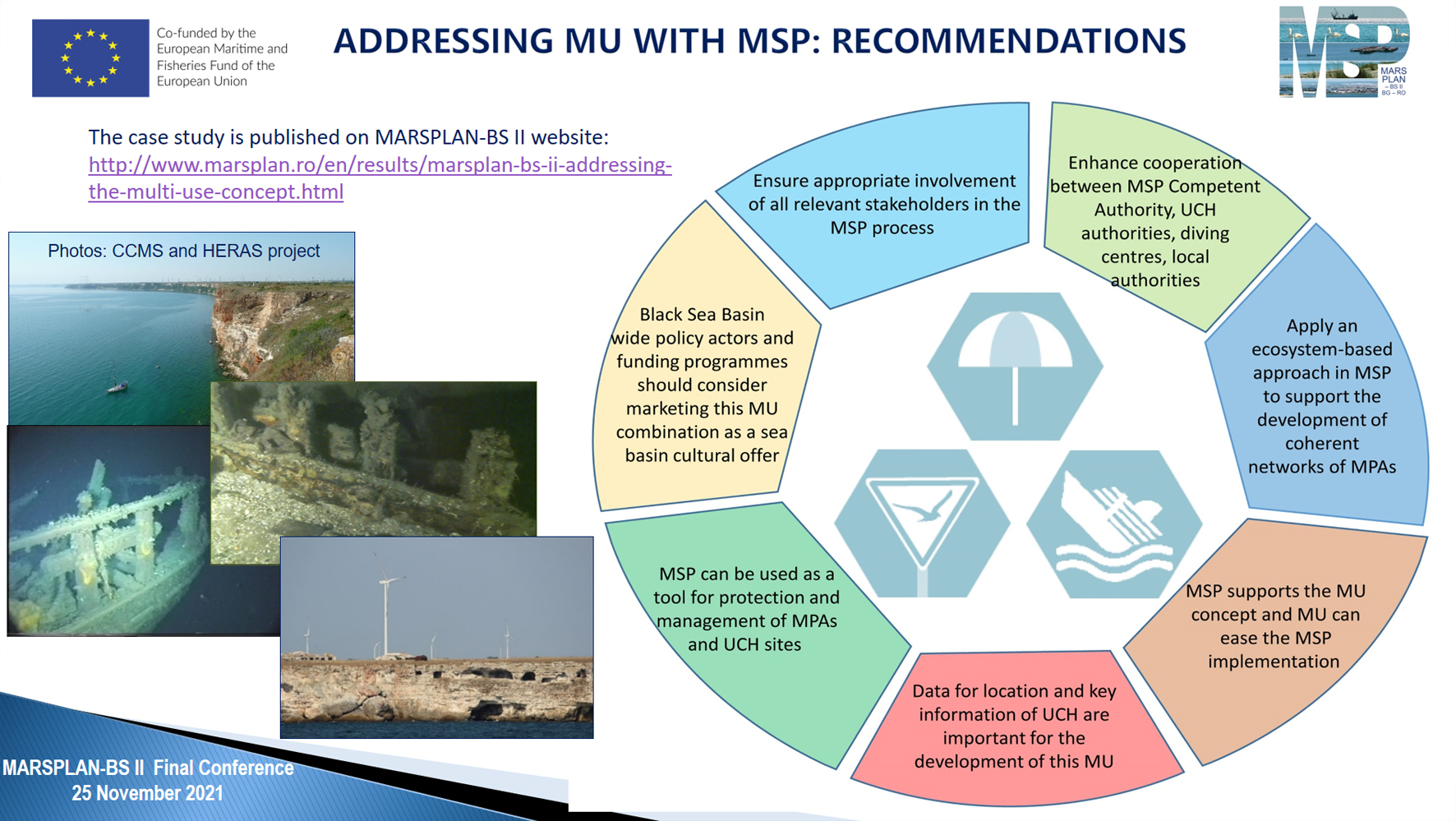 Co-funded by the European Maritime and Fisheries Fund of the European Union

ADDRESSING MU WITH MSP: RECOMMENDATIONS

MSP
MARS PLAN – BS II BG – RO

The case study is published on MARSPLAN-BS II website: http://www.marsplan.ro/en/results/marsplan-bs-ii-addressing-the-multi-use-concept.html

Photos: CCMS and HERAS project

Ensure appropriate involvement of all relevant stakeholders in the MSP process

Enhance cooperation between MSP Competent Authority, UCH authorities, diving centres, local authorities

Apply an ecosystem-based approach in MSP to support the development of coherent networks of MPAs

MSP supports the MU concept and MU can ease the MSP implementation

Data for location and key information of UCH are important for the development of this MU

MSP can be used as a tool for protection and management of MPAs and UCH sites

Black Sea Basin wide policy actors and funding programmes should consider marketing this MU combination as a sea basin cultural offer

MARSPLAN-BS II Final Conference
25 November 2021